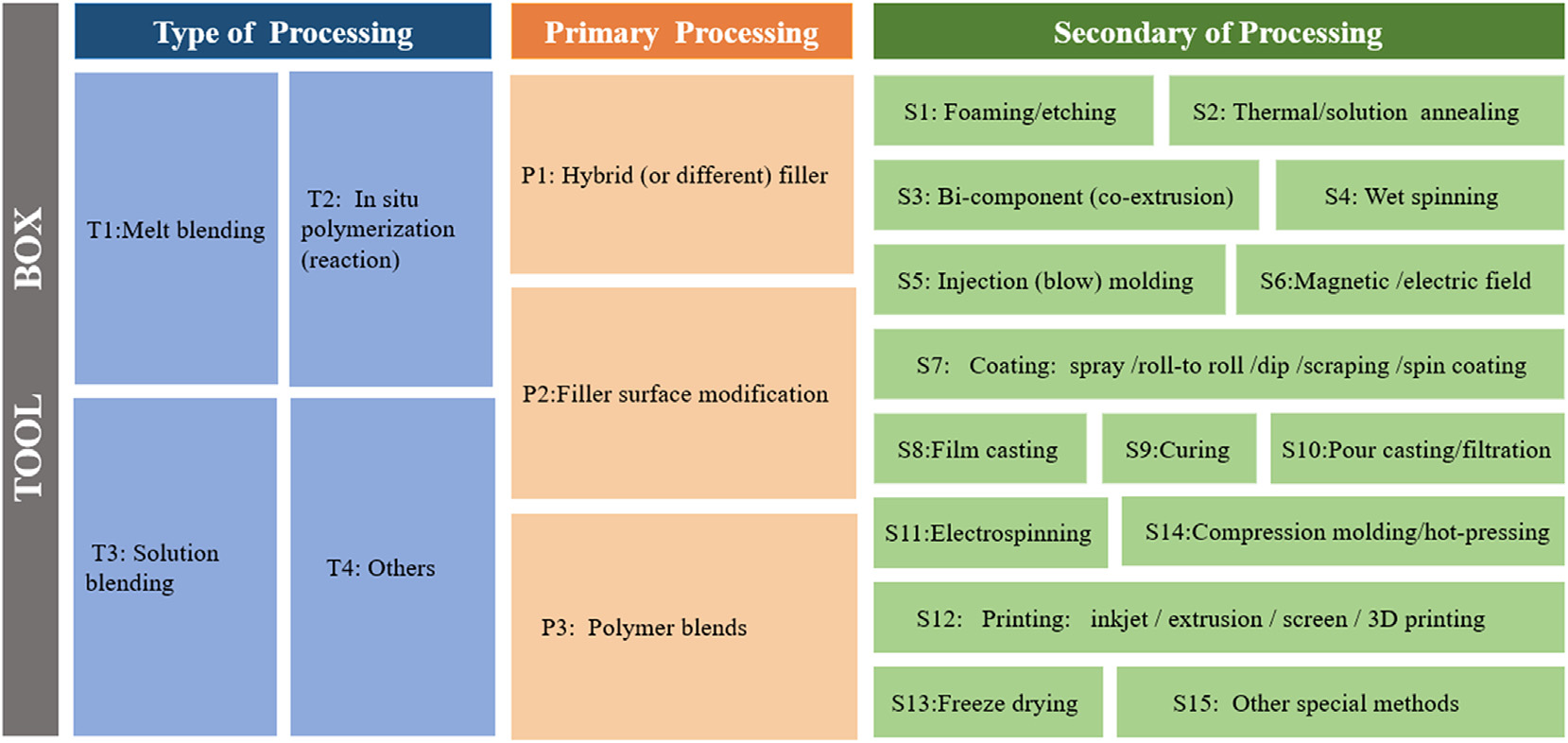 TOOL BOX

Type of Processing

T1:Melt blending

T2: In situ polymerization (reaction)

T3: Solution blending

T4: Others

Primary Processing

P1: Hybrid (or different) filler

P2:Filler surface modification

P3: Polymer blends

Secondary of Processing

S1: Foaming/etching

S2: Thermal/solution annealing

S3: Bi-component (co-extrusion)

S4: Wet spinning

S5: Injection (blow) molding

S6:Magnetic /electric field

S7: Coating: spray /roll-to roll /dip /scraping /spin coating

S8:Film casting

S9:Curing

S10:Pour casting/filtration

S11:Electrospinning

S14:Compression molding/hot-pressing

S12: Printing: inkjet / extrusion / screen / 3D printing

S13:Freeze drying

S15: Other special methods